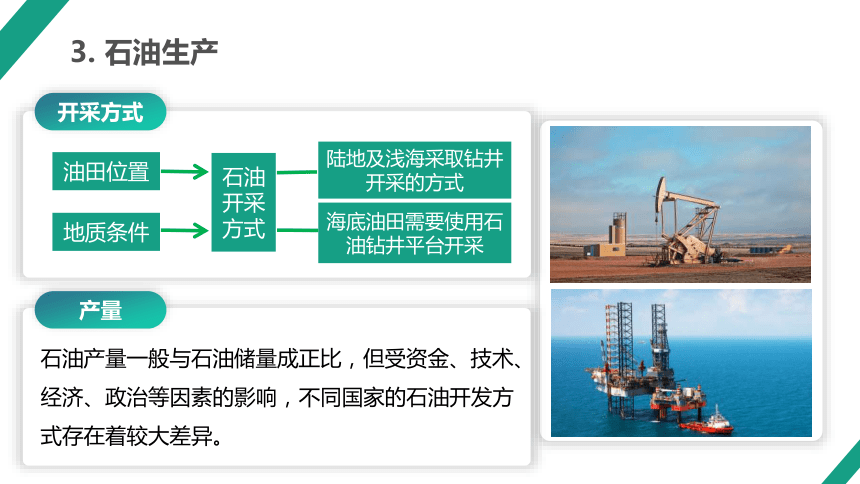 3. 石油生产

开采方式

油田位置

地质条件

石油开采方式

陆地及浅海采取钻井开采的方式

海底油田需要使用石油钻井平台开采

产量

石油产量一般与石油储量成正比，但受资金、技术、经济、政治等因素的影响，不同国家的石油开发方式存在着较大差异。